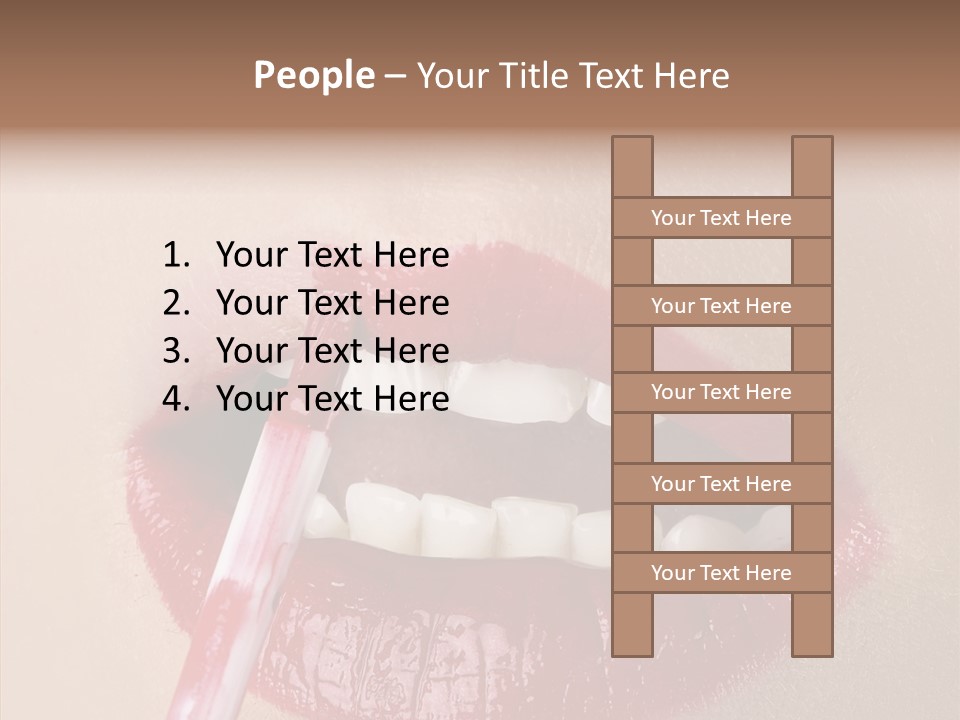 People – Your Title Text Here

1. Your Text Here
2. Your Text Here
3. Your Text Here
4. Your Text Here

Your Text Here

Your Text Here

Your Text Here

Your Text Here

Your Text Here